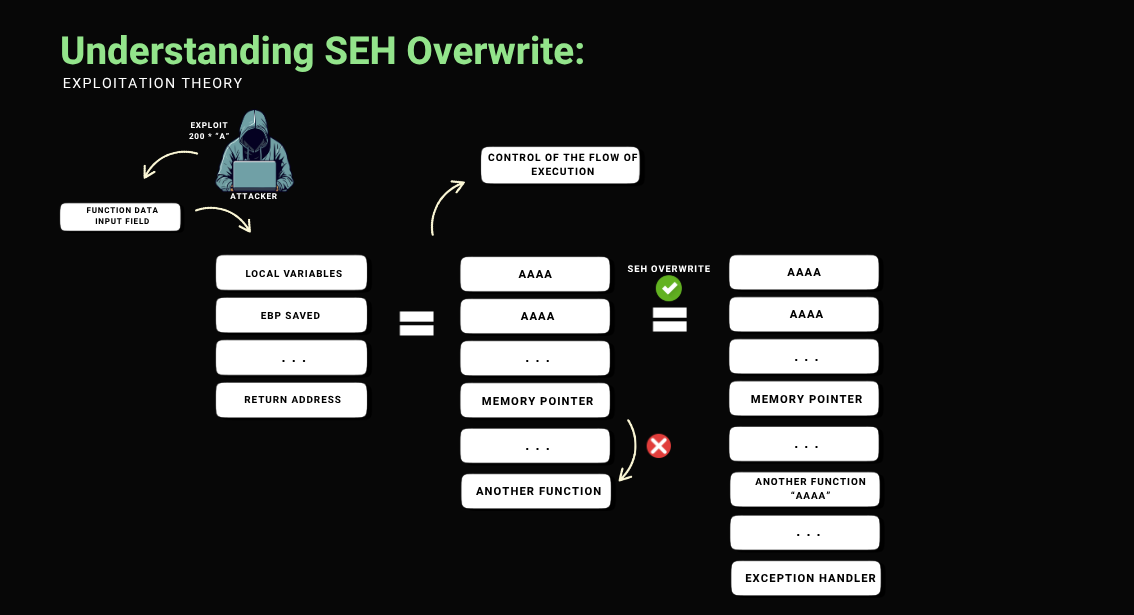 Understanding SEH Overwrite:
EXPLOITATION THEORY

EXPLOIT
200 * "A"

ATTACKER

FUNCTION DATA
INPUT FIELD

CONTROL OF THE FLOW OF
EXECUTION

LOCAL VARIABLES

EBP SAVED

. . .

RETURN ADDRESS

AAAA

AAAA

. . .

MEMORY POINTER

. . .

ANOTHER FUNCTION

SEH OVERWRITE

AAAA

AAAA

. . .

MEMORY POINTER

. . .

ANOTHER FUNCTION
"AAAA"

. . .

EXCEPTION HANDLER